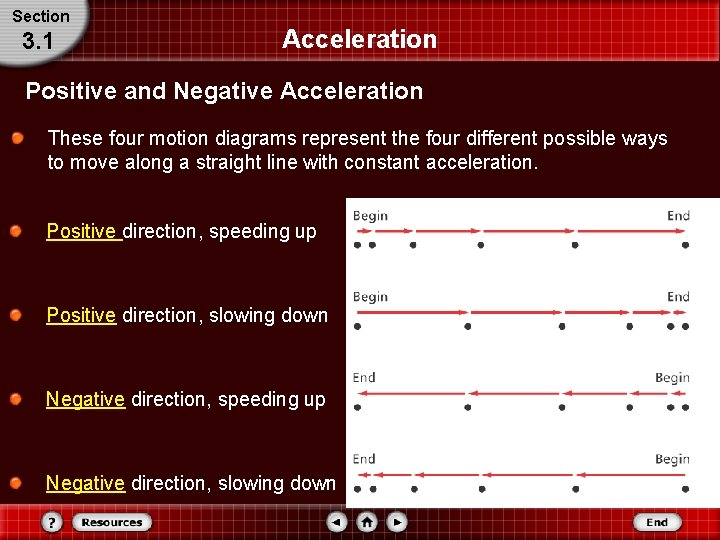 Section
3.1

Acceleration

Positive and Negative Acceleration

These four motion diagrams represent the four different possible ways to move along a straight line with constant acceleration.

Positive direction, speeding up

Positive direction, slowing down

Negative direction, speeding up

Negative direction, slowing down

Begin End

Begin End

End Begin

End Begin

?
Resources
End